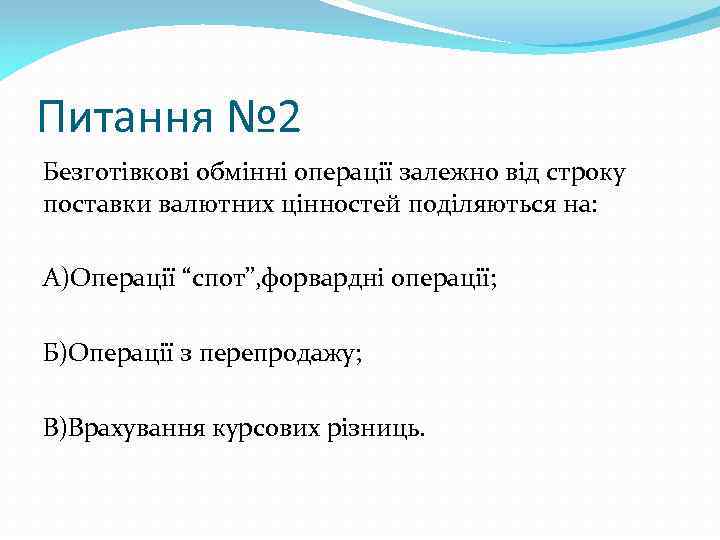 Питання №2

Безготівкові обмінні операції залежно від строку поставки валютних цінностей поділяються на:

А)Операції “спот”,форвардні операції;

Б)Операції з перепродажу;

В)Врахування курсових різниць.